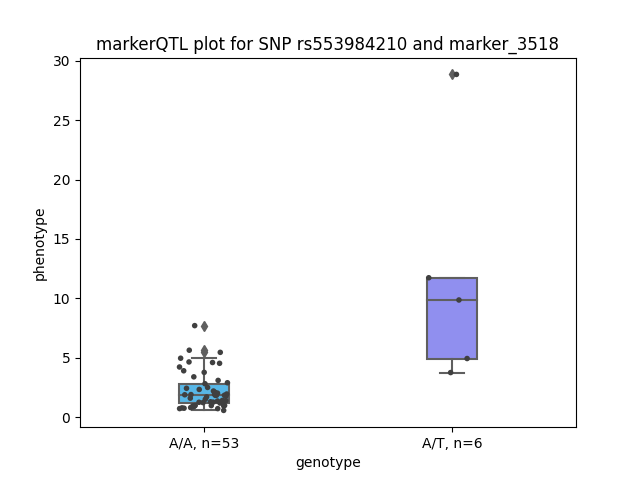 markerQTL plot for SNP rs553984210 and marker_3518

phenotype

30
25
20
15
10
5
0

A/A, n=53
A/T, n=6

genotype